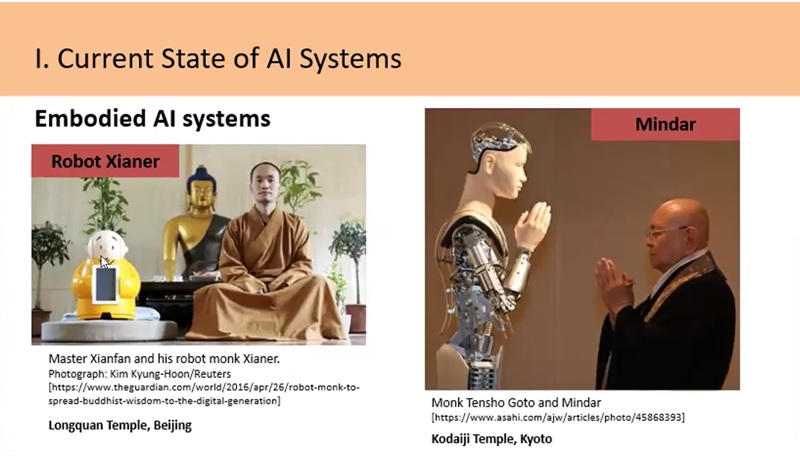 I. Current State of AI Systems

Embodied AI systems

Robot Xianer

Master Xianfan and his robot monk Xianer.
Photograph: Kim Kyung-Hoon/Reuters
[https://www.theguardian.com/world/2016/apr/26/robot-monk-to-spread-buddhist-wisdom-to-the-digital-generation]

Longquan Temple, Beijing

Mindar

Monk Tensho Goto and Mindar
[https://www.asahi.com/ajw/articles/photo/45868393]

Kodaiji Temple, Kyoto